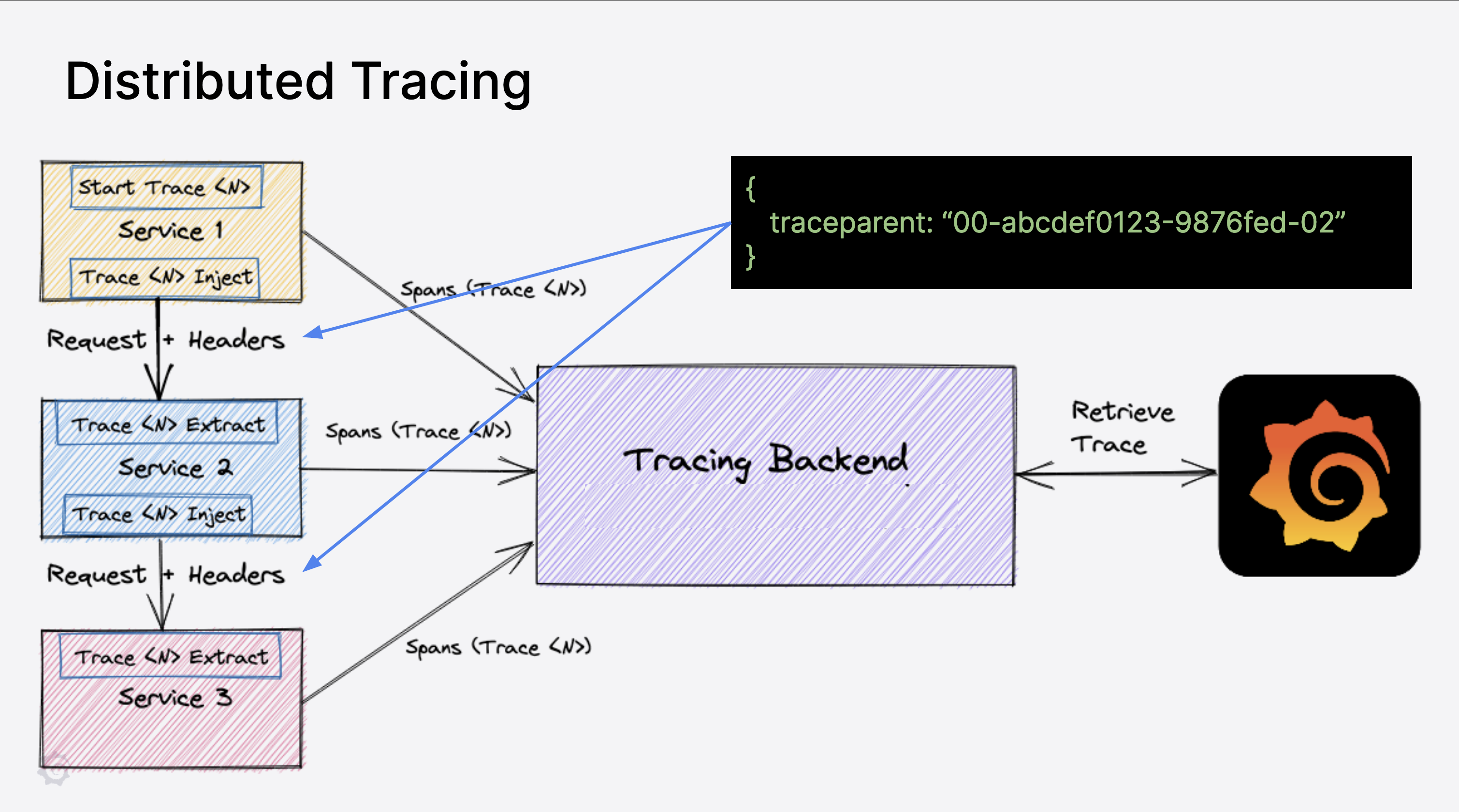 Distributed Tracing

Start Trace <N>
Service 1
Trace <N> Inject

Request + Headers

Trace <N> Extract
Service 2
Trace <N> Inject

Request + Headers

Trace <N> Extract
Service 3

Spans (Trace <N>)

Spans (Trace <N>)

Spans (Trace <N>)

{
traceparent: “00-abcdef0123-9876fed-02”
}

Tracing Backend

Retrieve Trace